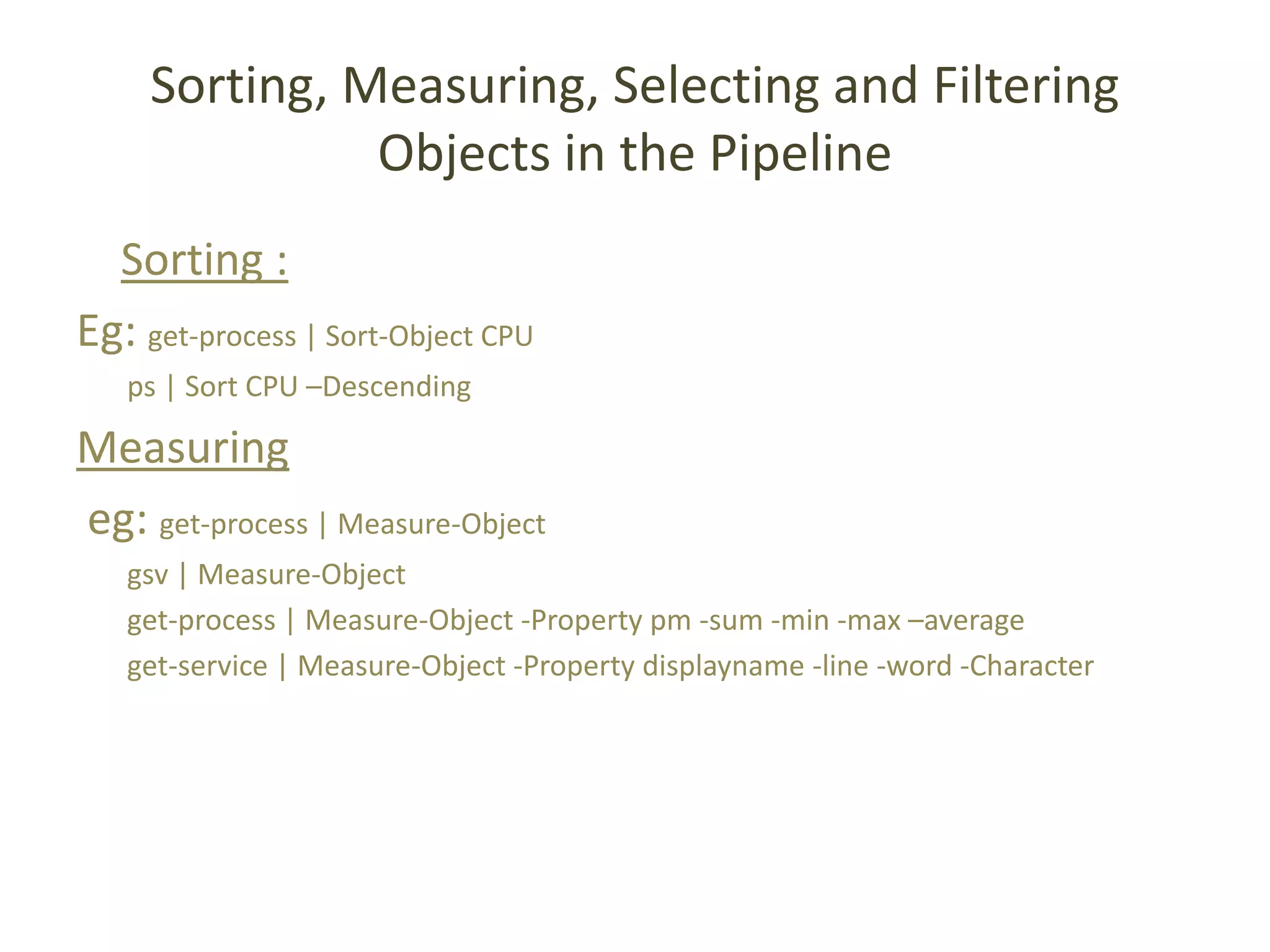 Sorting, Measuring, Selecting and Filtering Objects in the Pipeline

Sorting :

Eg: get-process | Sort-Object CPU

ps | Sort CPU –Descending

Measuring

eg: get-process | Measure-Object

gsv | Measure-Object

get-process | Measure-Object -Property pm -sum -min -max –average

get-service | Measure-Object -Property displayname -line -word -Character